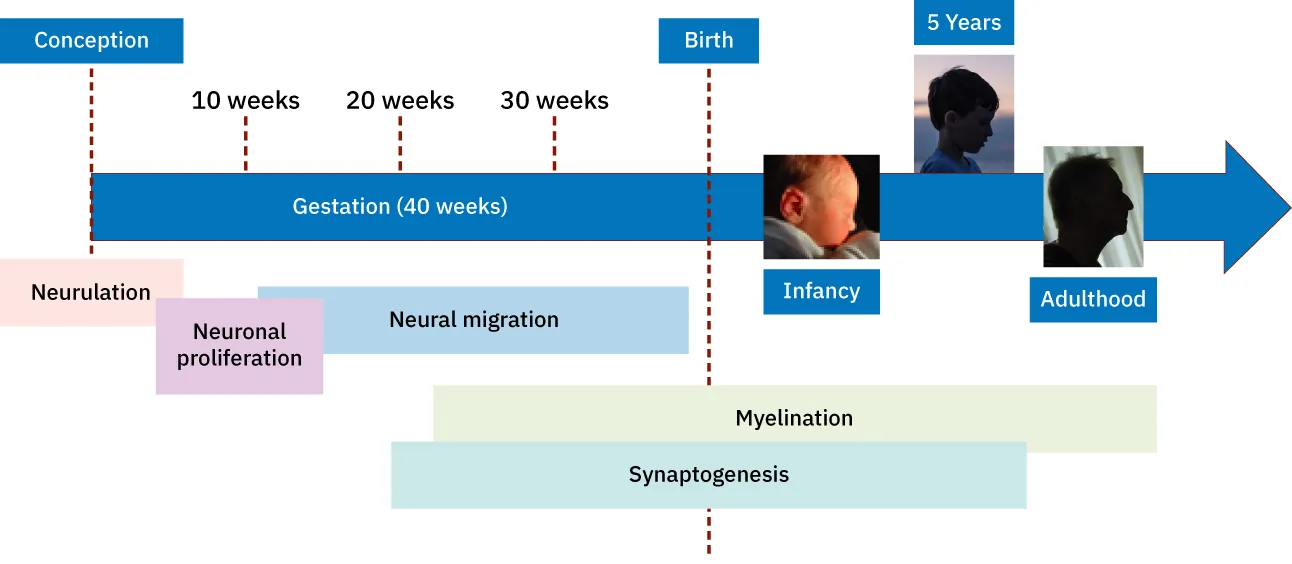 Conception

Birth

5 Years

10 weeks

20 weeks

30 weeks

Gestation (40 weeks)

Infancy

Adulthood

Neurulation

Neuronal proliferation

Neural migration

Myelination

Synaptogenesis